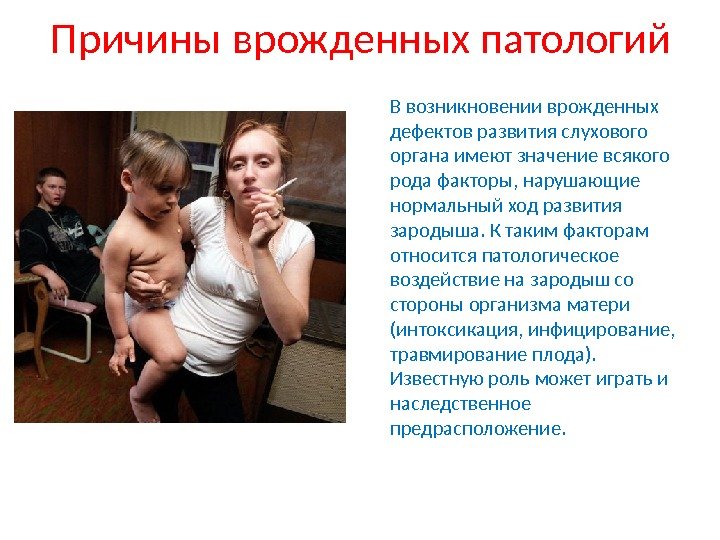 Причины врожденных патологий

В возникновении врожденных дефектов развития слухового органа имеют значение всякого рода факторы, нарушающие нормальный ход развития зародыша. К таким факторам относится патологическое воздействие на зародыш со стороны организма матери (интоксикация, инфицирование, травмирование плода). Известную роль может играть и наследственное предрасположение.